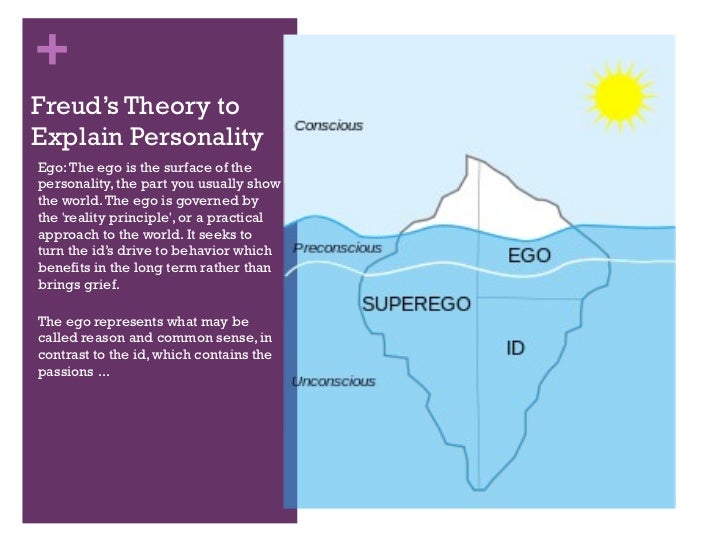 +

Freud's Theory to Explain Personality

Ego: The ego is the surface of the personality, the part you usually show the world. The ego is governed by the 'reality principle', or a practical approach to the world. It seeks to turn the id's drive to behavior which benefits in the long term rather than brings grief.

The ego represents what may be called reason and common sense, in contrast to the id, which contains the passions ...

Conscious

Preconscious

EGO

SUPEREGO

ID

Unconscious